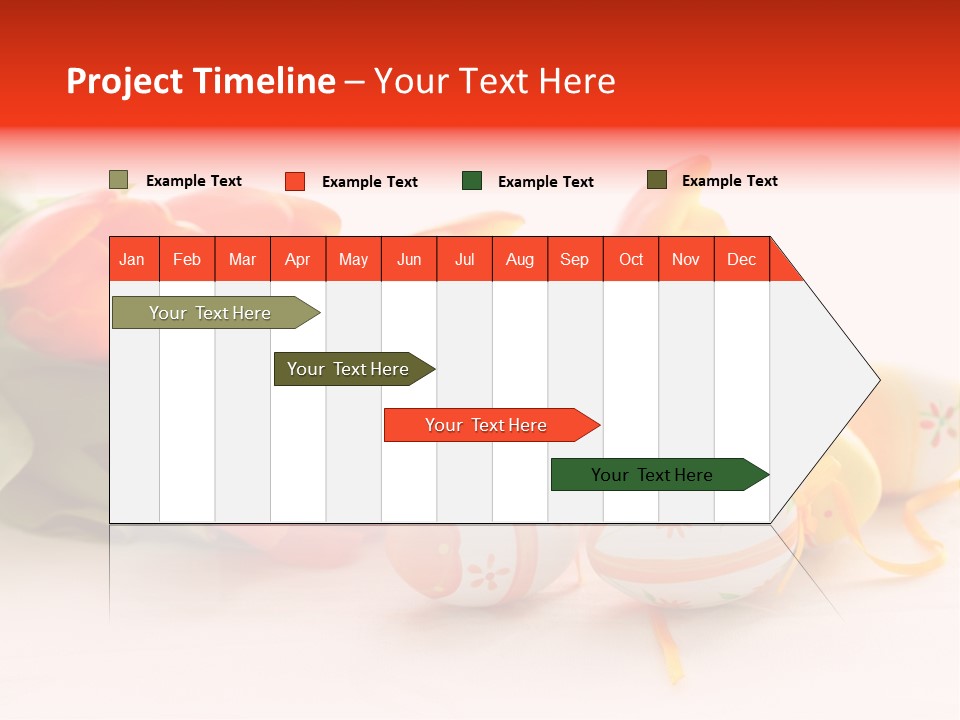 Project Timeline – Your Text Here

Example Text
Example Text
Example Text
Example Text

| Jan | Feb | Mar | Apr | May | Jun | Jul | Aug | Sep | Oct | Nov | Dec |
|---|---|---|---|---|---|---|---|---|---|---|---|

Your Text Here

Your Text Here

Your Text Here

Your Text Here